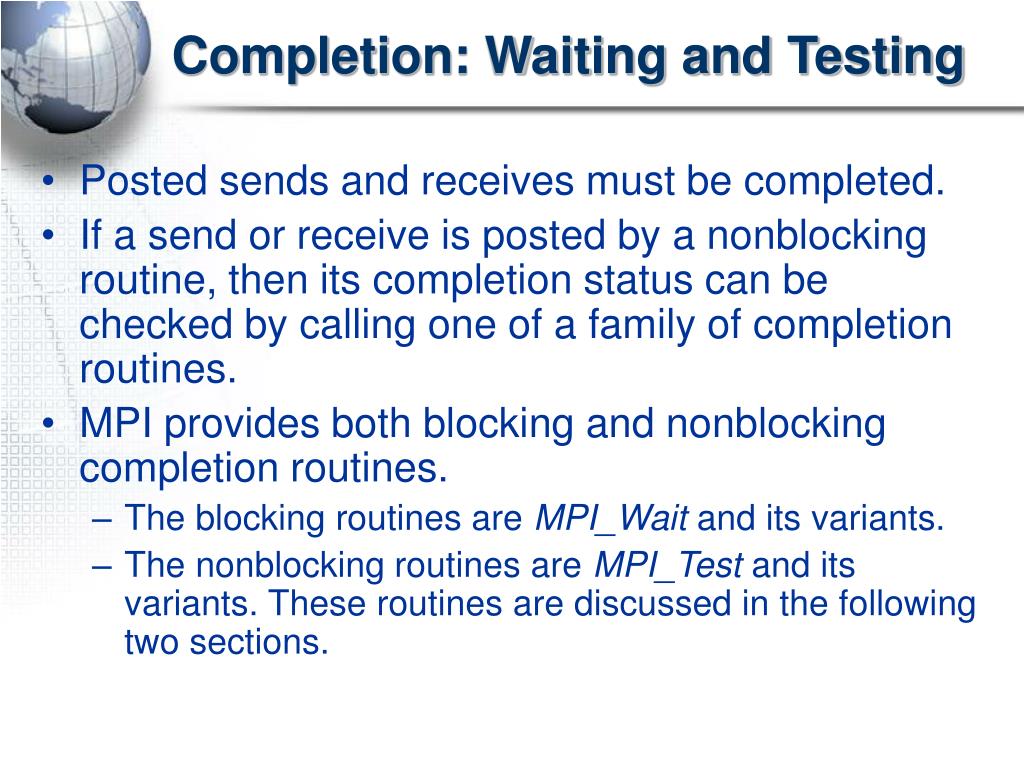 Completion: Waiting and Testing

• Posted sends and receives must be completed.
• If a send or receive is posted by a nonblocking routine, then its completion status can be checked by calling one of a family of completion routines.
• MPI provides both blocking and nonblocking completion routines.
– The blocking routines are MPI_Wait and its variants.
– The nonblocking routines are MPI_Test and its variants. These routines are discussed in the following two sections.